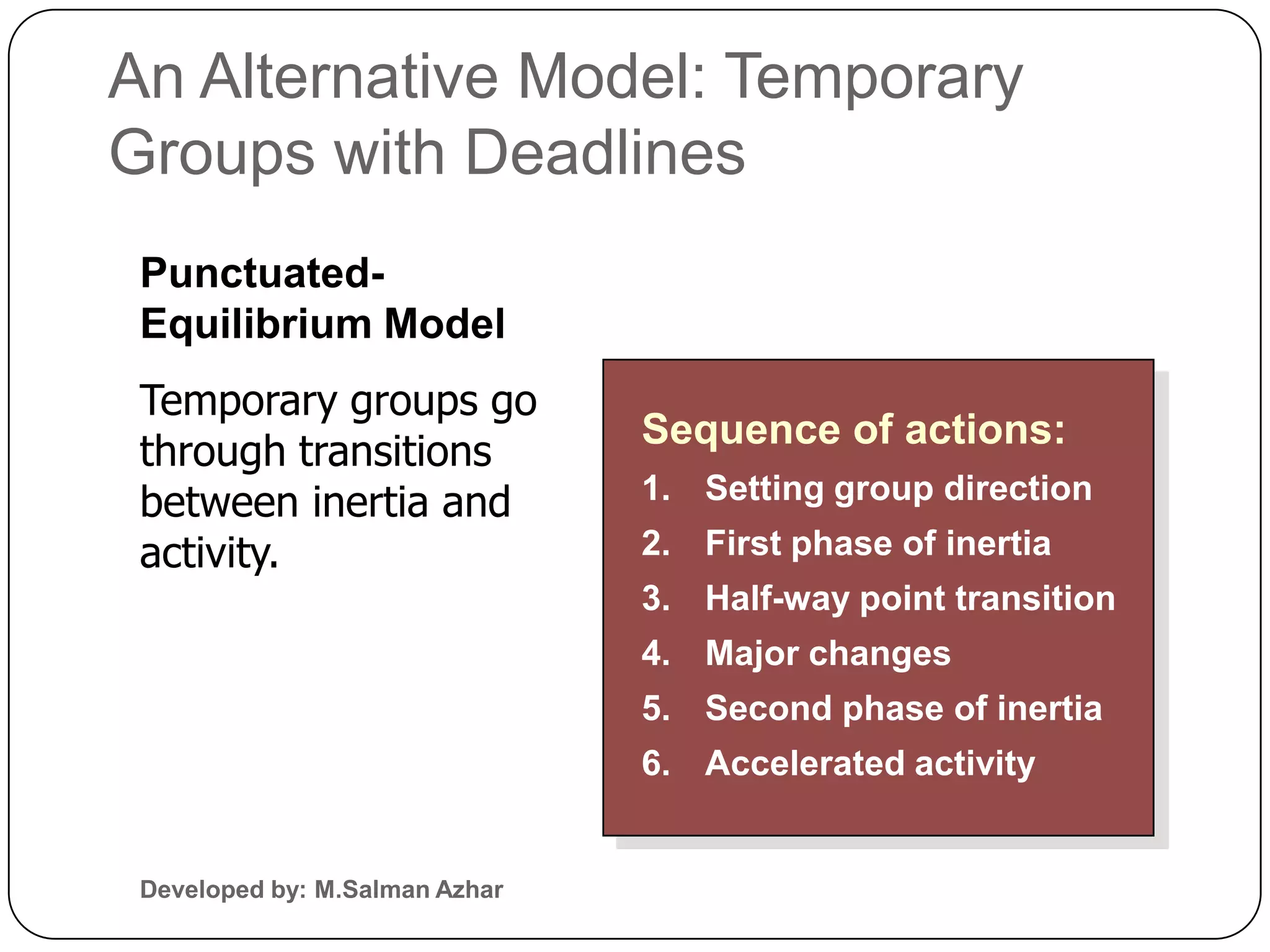 An Alternative Model: Temporary Groups with Deadlines

Punctuated-Equilibrium Model

Temporary groups go through transitions between inertia and activity.

Sequence of actions:
1. Setting group direction
2. First phase of inertia
3. Half-way point transition
4. Major changes
5. Second phase of inertia
6. Accelerated activity

Developed by: M.Salman Azhar